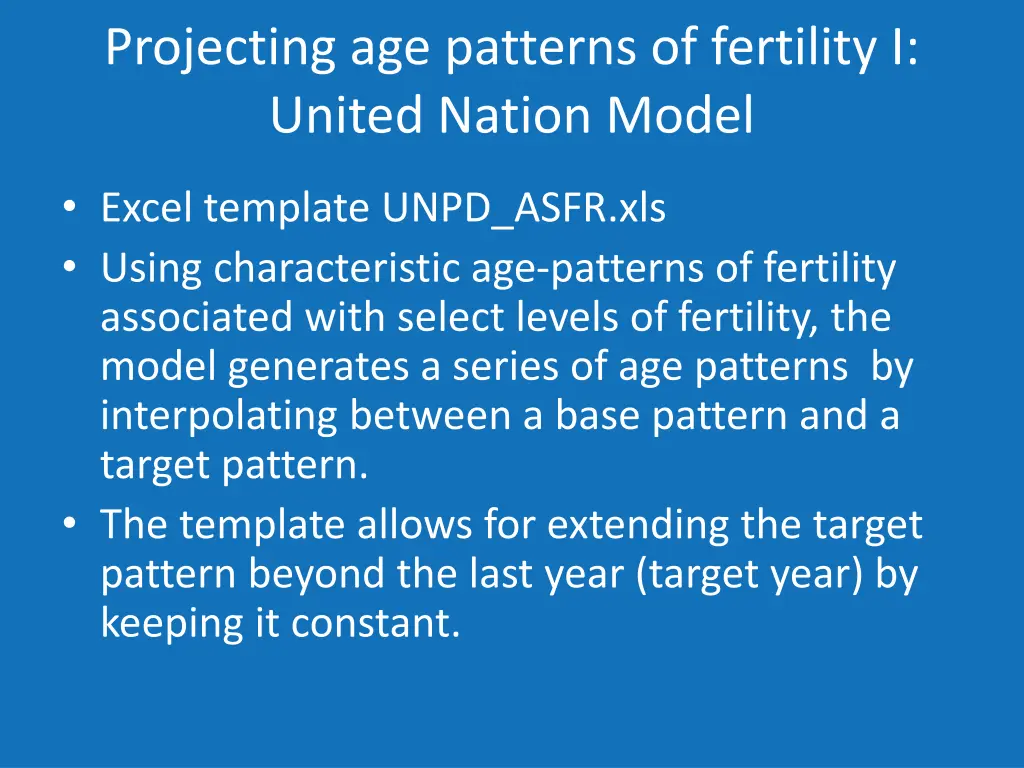 Projecting age patterns of fertility I: United Nation Model

• Excel template UNPD_ASFR.xls
• Using characteristic age-patterns of fertility associated with select levels of fertility, the model generates a series of age patterns by interpolating between a base pattern and a target pattern.
• The template allows for extending the target pattern beyond the last year (target year) by keeping it constant.